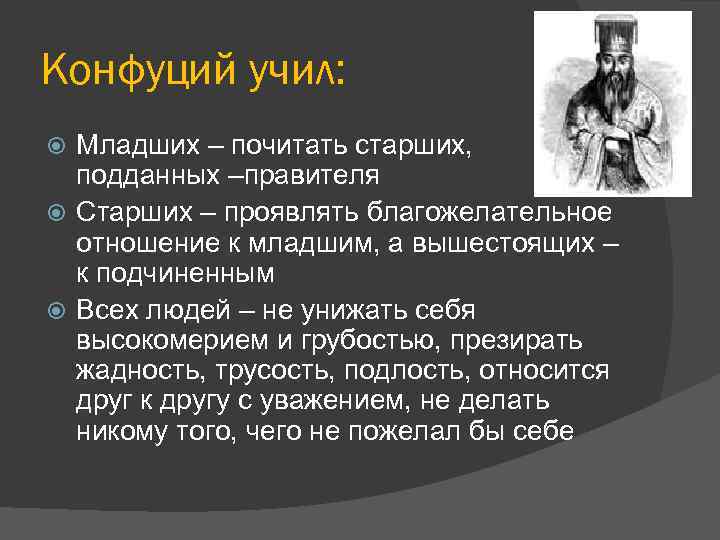 Конфуций учил:

Младших – почитать старших, подданных –правителя

Старших – проявлять благожелательное отношение к младшим, а вышестоящих – к подчиненным

Всех людей – не унижать себя высокомерием и грубостью, презирать жадность, трусость, подлость, относится друг к другу с уважением, не делать никому того, чего не пожелал бы себе